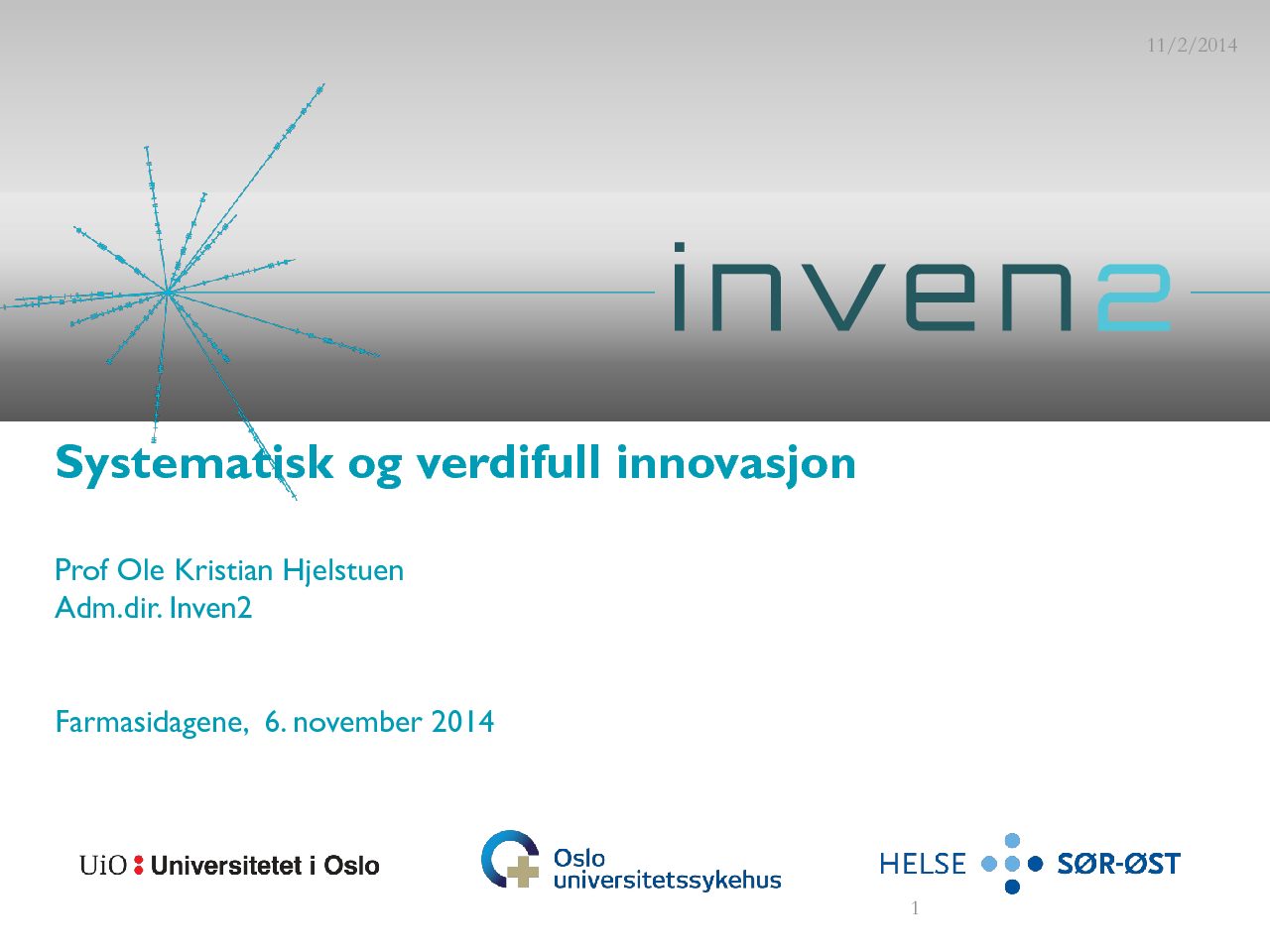 11/2/2014

inven2

Systematisk og verdifull innovasjon

Prof Ole Kristian Hjelstuen
Adm.dir. Inven2

Farmasidagene, 6. november 2014

UiO : Universitetet i Oslo

Oslo universitetssykehus

HELSE SØR-ØST

1